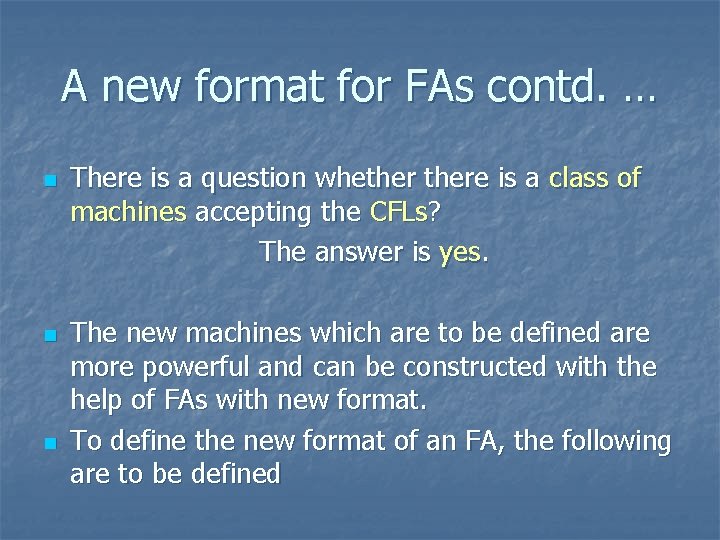 A new format for FAs contd. …

There is a question whether there is a class of machines accepting the CFLs?

The answer is yes.

The new machines which are to be defined are more powerful and can be constructed with the help of FAs with new format.

To define the new format of an FA, the following are to be defined